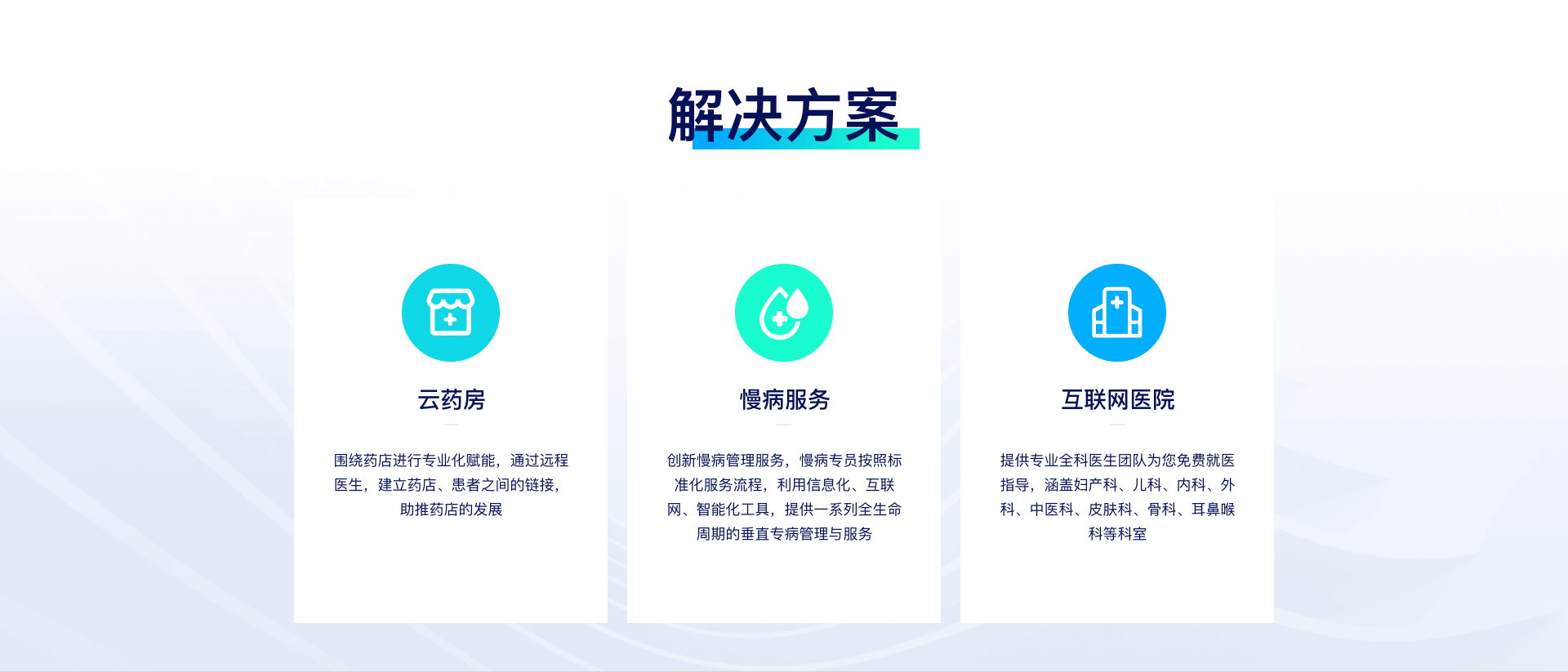 解决方案

云药房

围绕药店进行专业化赋能，通过远程医生，建立药店、患者之间的链接，助推药店的发展

慢病服务

创新慢病管理服务，慢病专员按照标准化服务流程，利用信息化、互联网、智能化工具，提供一系列全生命周期的垂直专病管理与服务

互联网医院

提供专业全科医生团队为您免费就医指导，涵盖妇产科、儿科、内科、外科、中医科、皮肤科、骨科、耳鼻喉科等科室